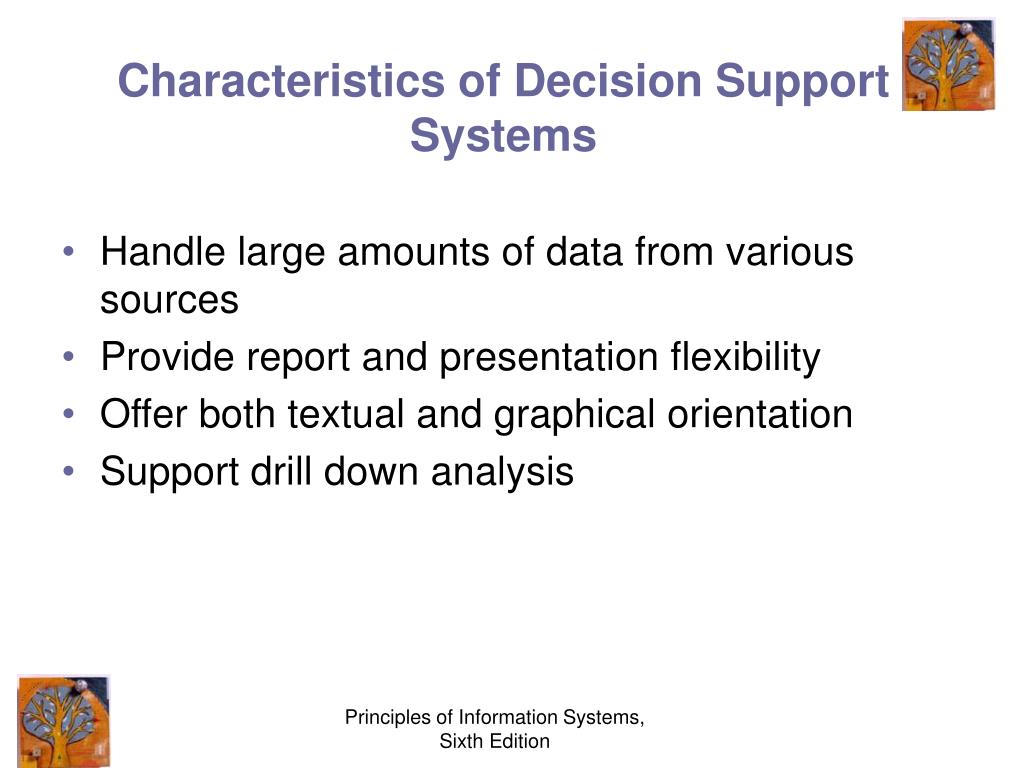 Characteristics of Decision Support Systems

• Handle large amounts of data from various sources
• Provide report and presentation flexibility
• Offer both textual and graphical orientation
• Support drill down analysis

Principles of Information Systems, Sixth Edition